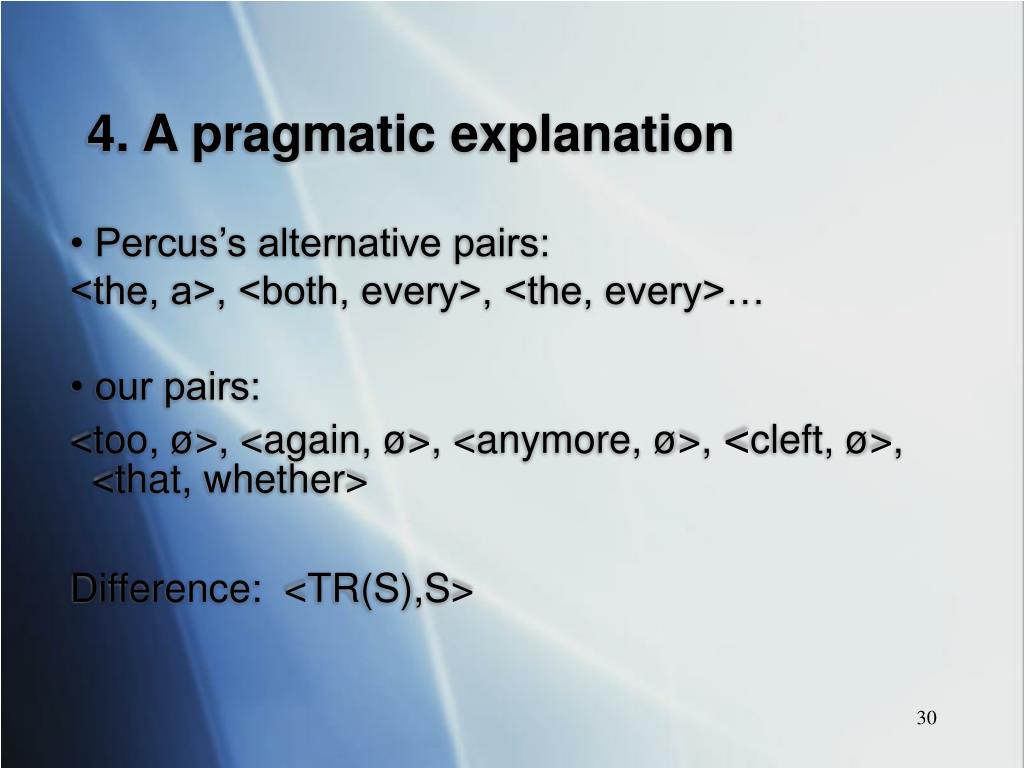 4. A pragmatic explanation

• Percus's alternative pairs:
<the, a>, <both, every>, <the, every>…

• our pairs:
<too, ø>, <again, ø>, <anymore, ø>, <cleft, ø>, <that, whether>

Difference: <TR(S),S>

30